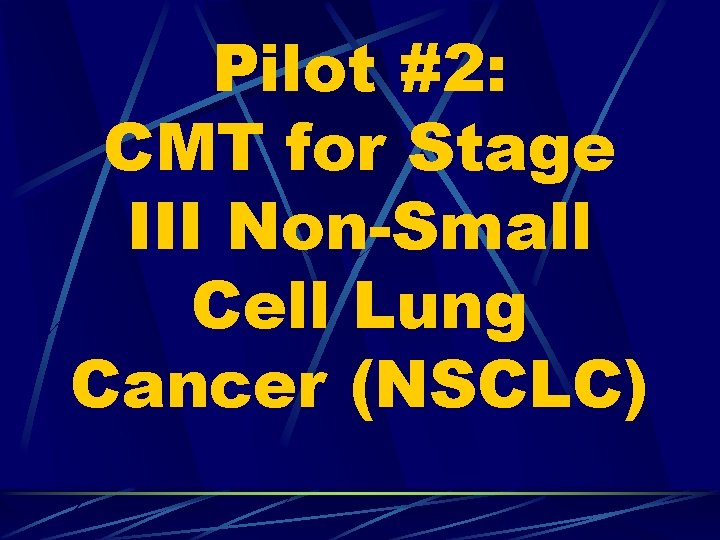 Pilot #2: CMT for Stage III Non-Small Cell Lung Cancer (NSCLC)